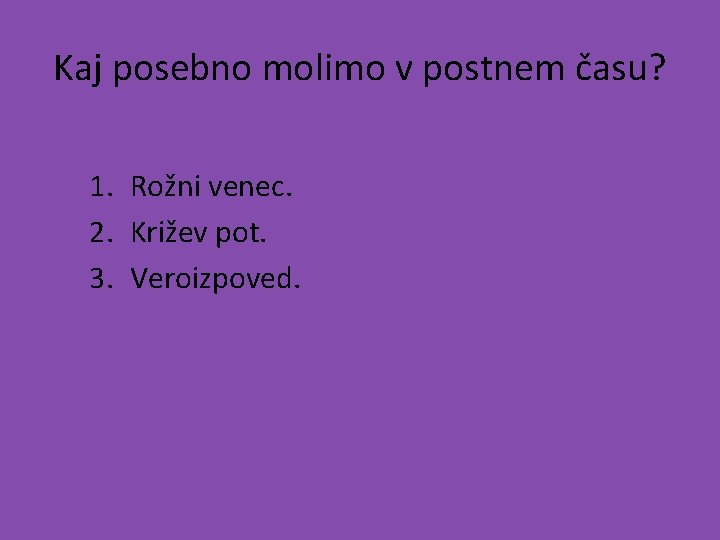 Kaj posebno molimo v postnem času?

1. Rožni venec.
2. Križev pot.
3. Veroizpoved.